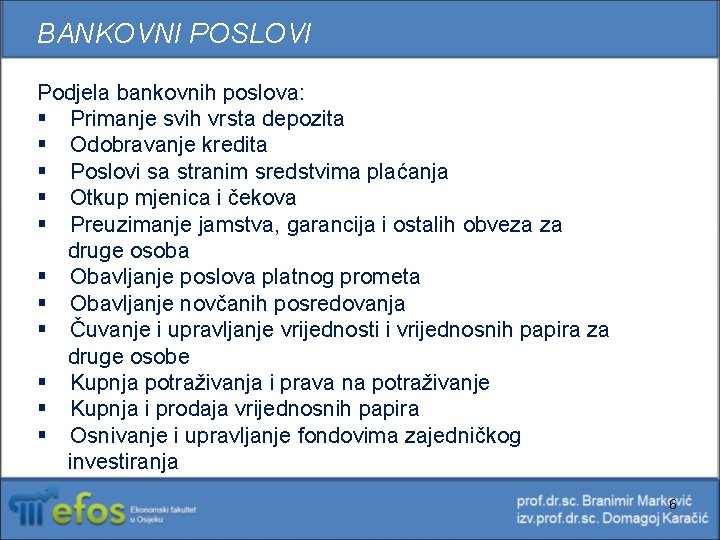 BANKOVNI POSLOVI

Podjela bankovnih poslova:
▪ Primanje svih vrsta depozita
▪ Odobravanje kredita
▪ Poslovi sa stranim sredstvima plaćanja
▪ Otkup mjenica i čekova
▪ Preuzimanje jamstva, garancija i ostalih obveza za druge osoba
▪ Obavljanje poslova platnog prometa
▪ Obavljanje novčanih posredovanja
▪ Čuvanje i upravljanje vrijednosti i vrijednosnih papira za druge osobe
▪ Kupnja potraživanja i prava na potraživanje
▪ Kupnja i prodaja vrijednosnih papira
▪ Osnivanje i upravljanje fondovima zajedničkog investiranja

efos Ekonomski fakultet u Osijeku

prof.dr.sc. Branimir Marković
izv.prof.dr.sc. Domagoj Karačić
6